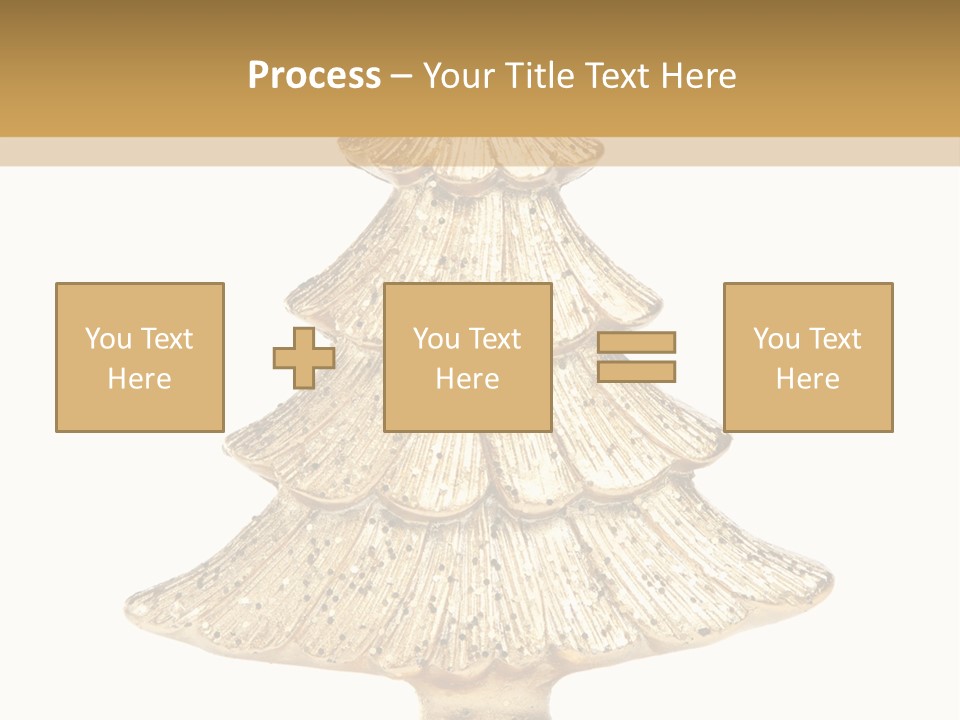 Process – Your Title Text Here

You Text Here

You Text Here

You Text Here